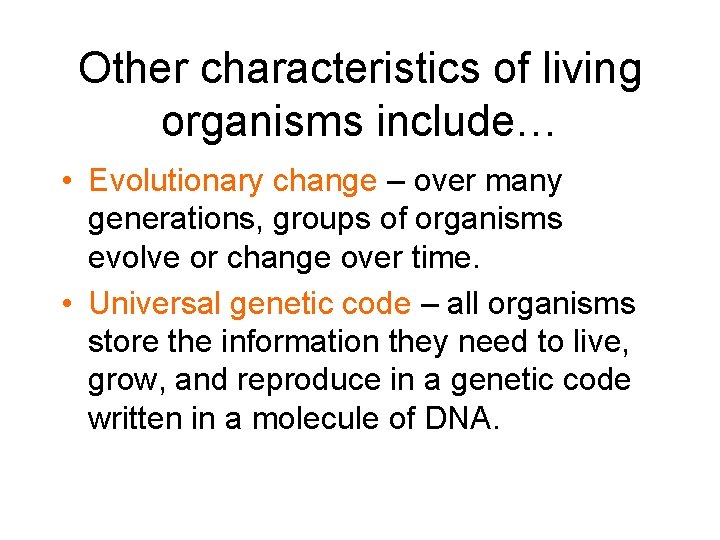 Other characteristics of living organisms include…

• Evolutionary change – over many generations, groups of organisms evolve or change over time.
• Universal genetic code – all organisms store the information they need to live, grow, and reproduce in a genetic code written in a molecule of DNA.